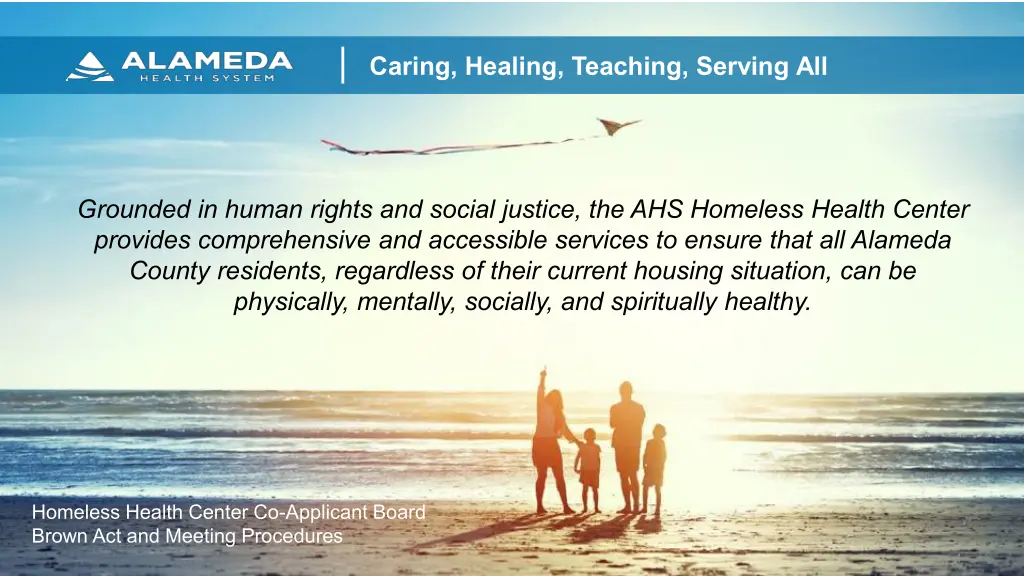 ALAMEDA
HEALTH SYSTEM

Caring, Healing, Teaching, Serving All

Grounded in human rights and social justice, the AHS Homeless Health Center provides comprehensive and accessible services to ensure that all Alameda County residents, regardless of their current housing situation, can be physically, mentally, socially, and spiritually healthy.

Homeless Health Center Co-Applicant Board
Brown Act and Meeting Procedures